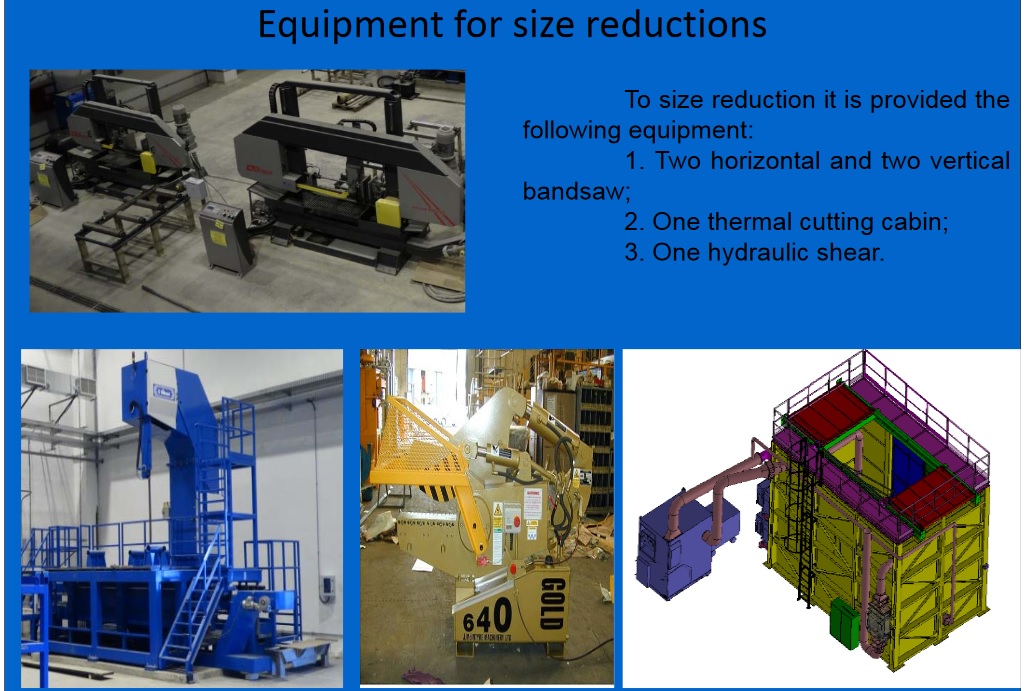 Equipment for size reductions

To size reduction it is provided the following equipment:

1. Two horizontal and two vertical bandsaw;

2. One thermal cutting cabin;

3. One hydraulic shear.

640

GOLD